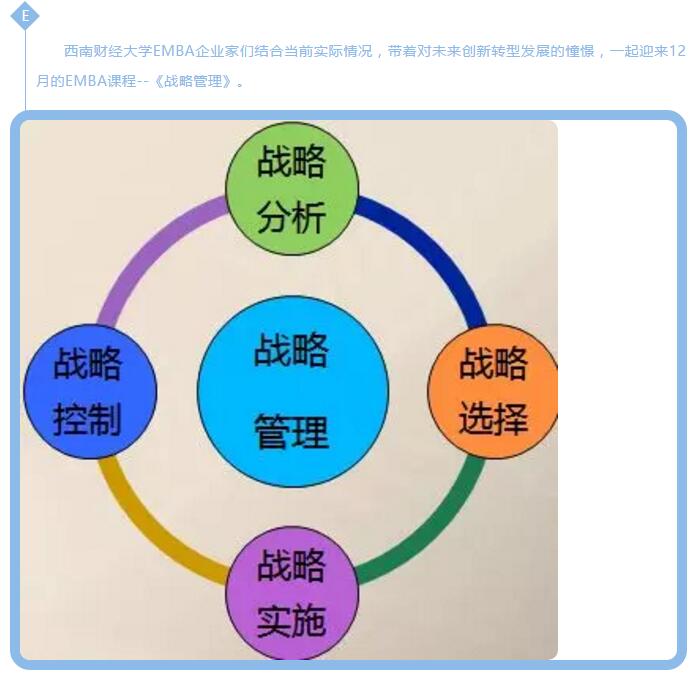 E

西南财经大学EMBA企业家们结合当前实际情况，带着对未来创新转型发展的憧憬，一起迎来12月的EMBA课程--《战略管理》。

战略分析

战略控制

战略管理

战略选择

战略实施